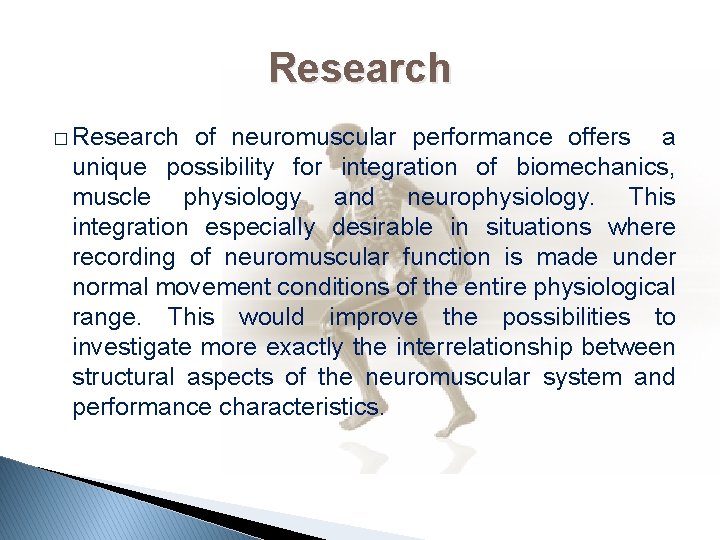 Research

□ Research of neuromuscular performance offers a unique possibility for integration of biomechanics, muscle physiology and neurophysiology. This integration especially desirable in situations where recording of neuromuscular function is made under normal movement conditions of the entire physiological range. This would improve the possibilities to investigate more exactly the interrelationship between structural aspects of the neuromuscular system and performance characteristics.